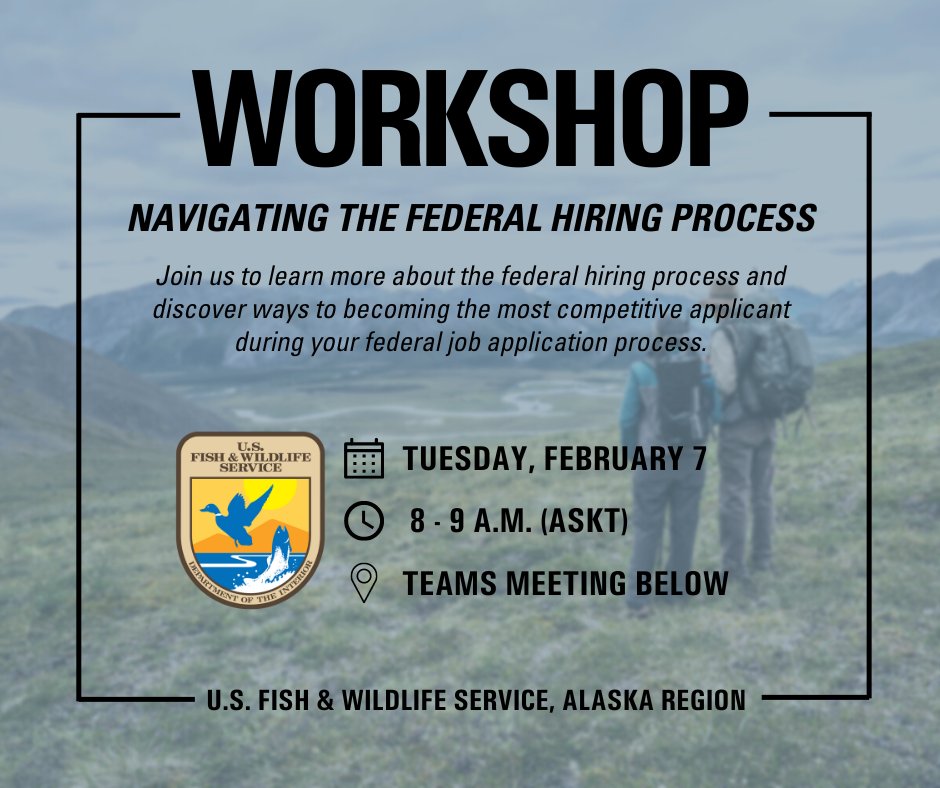 WORKSHOP

NAVIGATING THE FEDERAL HIRING PROCESS

Join us to learn more about the federal hiring process and discover ways to becoming the most competitive applicant during your federal job application process.

U.S. FISH & WILDLIFE SERVICE

DEPARTMENT OF THE INTERIOR

TUESDAY, FEBRUARY 7

8 - 9 A.M. (ASKT)

TEAMS MEETING BELOW

U.S. FISH & WILDLIFE SERVICE, ALASKA REGION